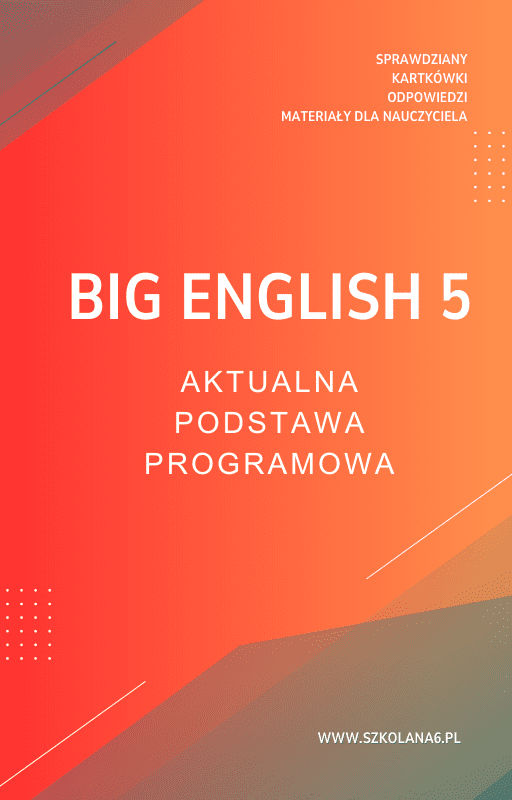 SPRAWDZIANY
KARTKÓWKI
ODPOWIEDZI
MATERIAŁY DLA NAUCZYCIELA

BIG ENGLISH 5

AKTUALNA
PODSTAWA
PROGRAMOWA

WWW.SZKOLANA6.PL